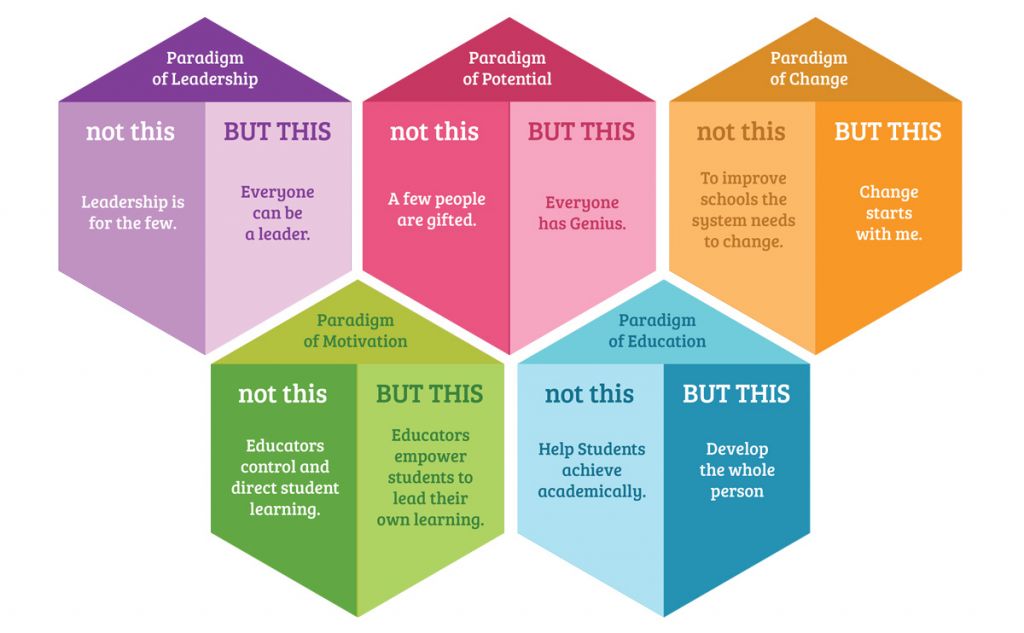 Paradigm of Leadership

not this

Leadership is for the few.

BUT THIS

Everyone can be a leader.

Paradigm of Potential

not this

A few people are gifted.

BUT THIS

Everyone has Genius.

Paradigm of Change

not this

To improve schools the system needs to change.

BUT THIS

Change starts with me.

Paradigm of Motivation

not this

Educators control and direct student learning.

BUT THIS

Educators empower students to lead their own learning.

Paradigm of Education

not this

Help Students achieve academically.

BUT THIS

Develop the whole person